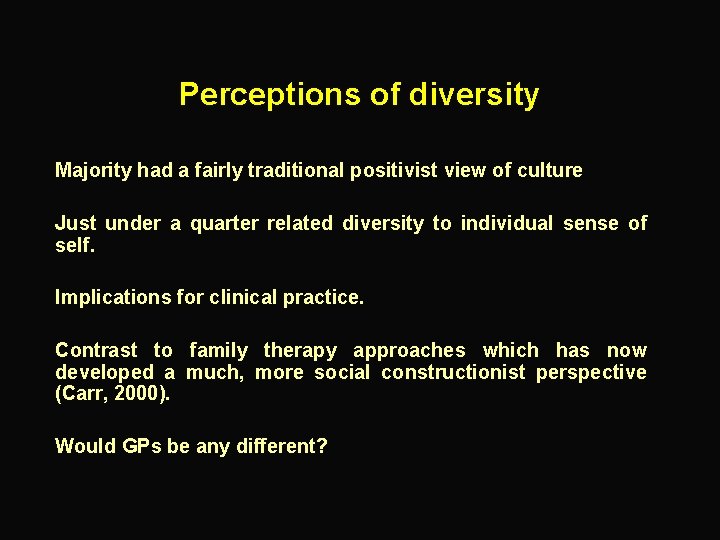 Perceptions of diversity

Majority had a fairly traditional positivist view of culture

Just under a quarter related diversity to individual sense of self.

Implications for clinical practice.

Contrast to family therapy approaches which has now developed a much, more social constructionist perspective (Carr, 2000).

Would GPs be any different?